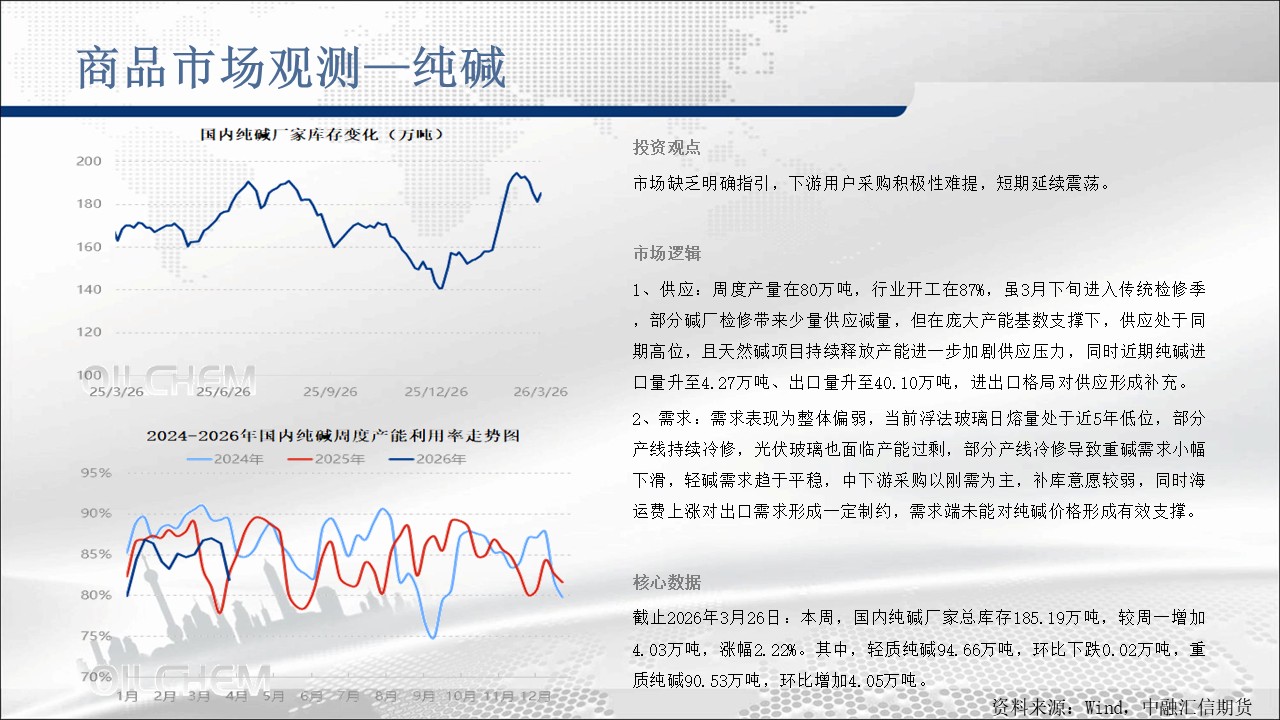 商品市场观测—纯碱

国内纯碱厂家库存变化（万吨）

200
180
160
140
120
100

25/3/26 25/6/26 25/9/26 25/12/26 26/3/26

OILCHEM

2024-2026年国内纯碱周度产能利用率走势图

2024年 2025年 2026年

95%
90%
85%
80%
75%
70%

1月 2月 3月 4月 5月 6月 7月 8月 9月 10月 11月 12月

OILCHEM

投资观点

市场缺乏明确指引，下游用户采购积极性难提，短期延续震荡。

市场逻辑

1、供应：周度产量在80万吨，行业开工在87%，虽3月下旬进入传统检修季，部分碱厂检修带来少量供应减量，但在庞大产能基数支撑下，供应处于同期高位，且天然碱项目持续释放产能进一步加剧供应压力，同时近期纯碱进口量升至4.27万吨、出口量升至40.10万吨，进出口格局对供应形成补充。

2、需求：需求表现为整体偏弱，当前浮法玻璃日熔量处于近5年低位，部分产线持续冷修，光伏玻璃也面临产能过剩，部分产线冷修导致重碱需求小幅下滑，轻碱需求趋于平稳，中下游采购以刚需为主，补库意愿较弱，同时海运费上涨对出口需求形成一定制约，需求端未能对纯碱价格形成有效支撑。

核心数据

截止2026年3月26日：本周，国内纯碱厂家总库存185.19万吨，较周一增加4.03万吨，涨幅2.22%。其中，轻质纯碱94.66万吨，环比下跌0.02万吨，重质纯碱90.53万吨，环比增加4.05万吨。

资料来源：Wind，中融汇信期货